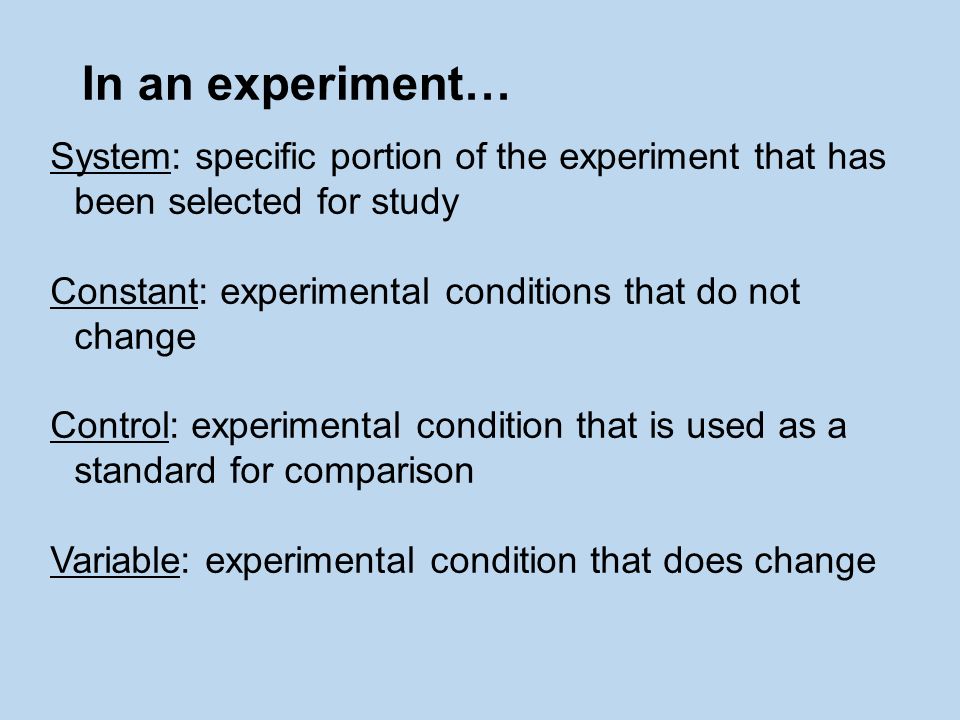 In an experiment…

System: specific portion of the experiment that has been selected for study

Constant: experimental conditions that do not change

Control: experimental condition that is used as a standard for comparison

Variable: experimental condition that does change